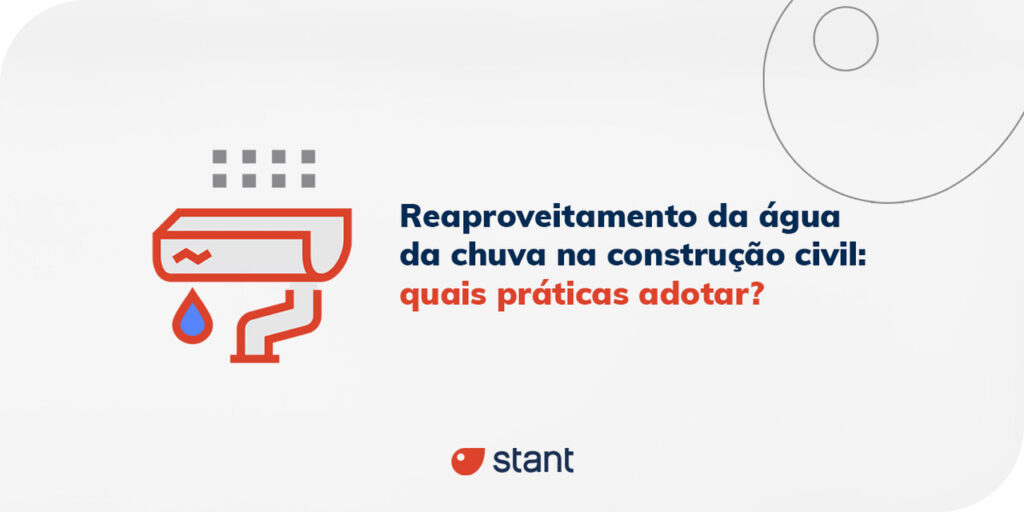 Reaproveitamento da água da chuva na construção civil: quais práticas adotar?

stant